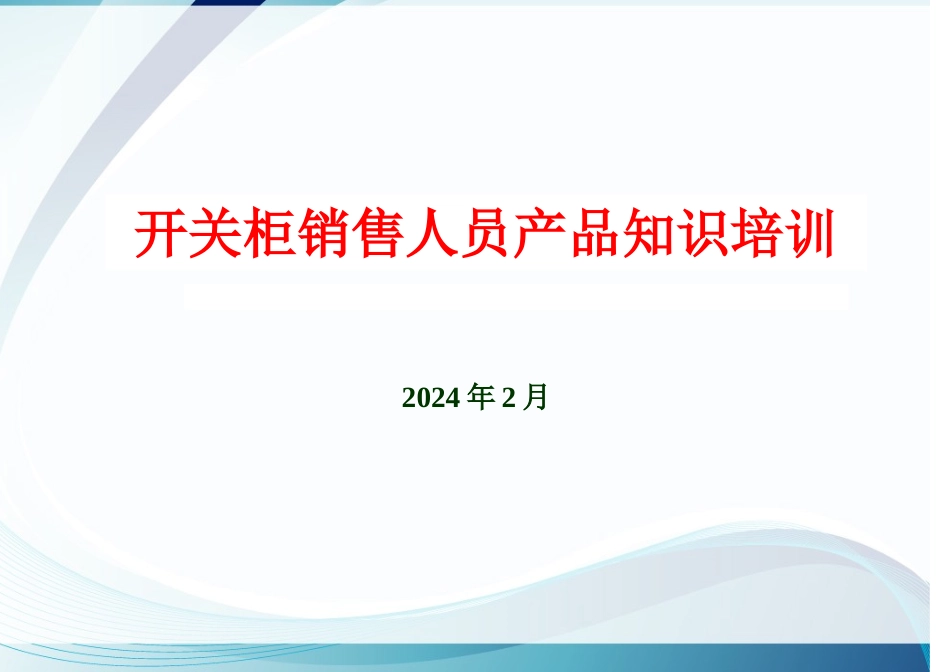 开关柜销售人员产品知识培训

2024 年 2 月